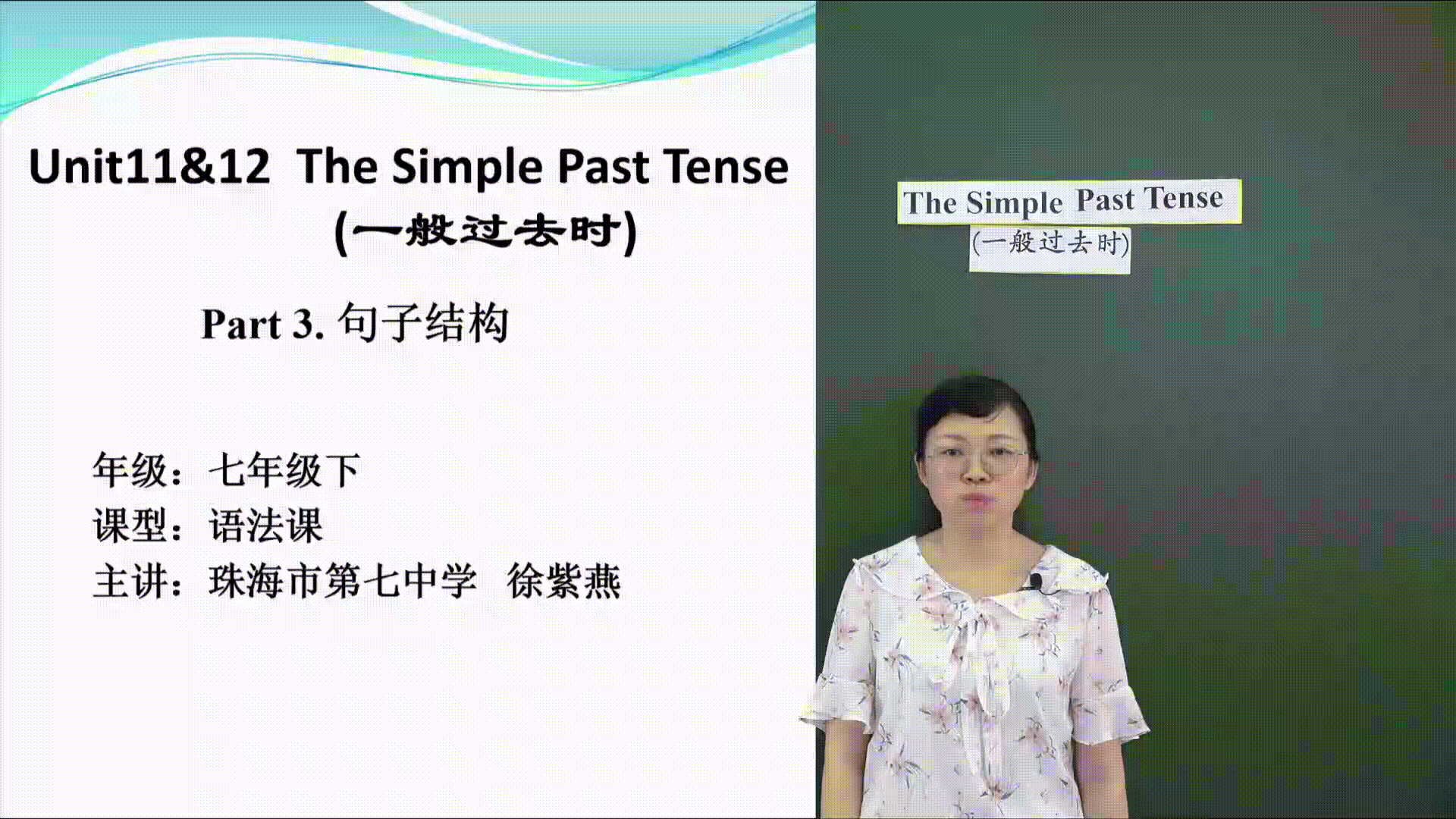 Unit11&12 The Simple Past Tense
(一般过去时)

Part 3. 句子结构

年级：七年级下
课型：语法课
主讲：珠海市第七中学 徐紫燕

The Simple Past Tense
(一般过去时)